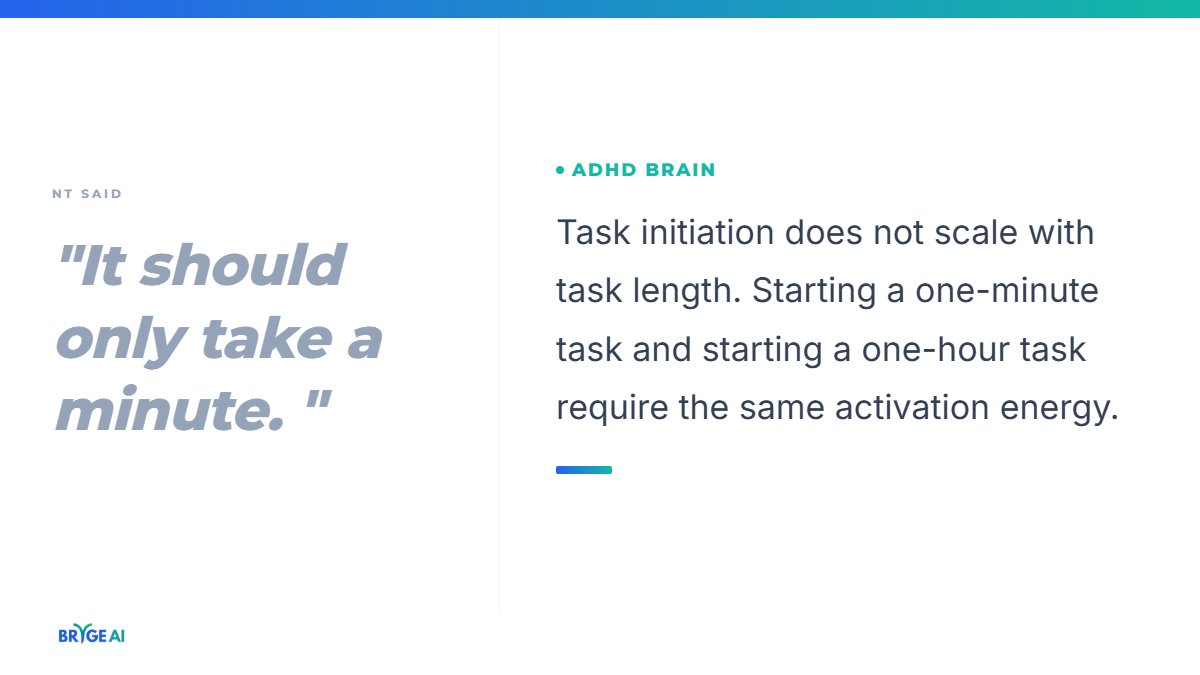 NT SAID

"It should only take a minute. "

• ADHD BRAIN

Task initiation does not scale with task length. Starting a one-minute task and starting a one-hour task require the same activation energy.

BRYGE AI